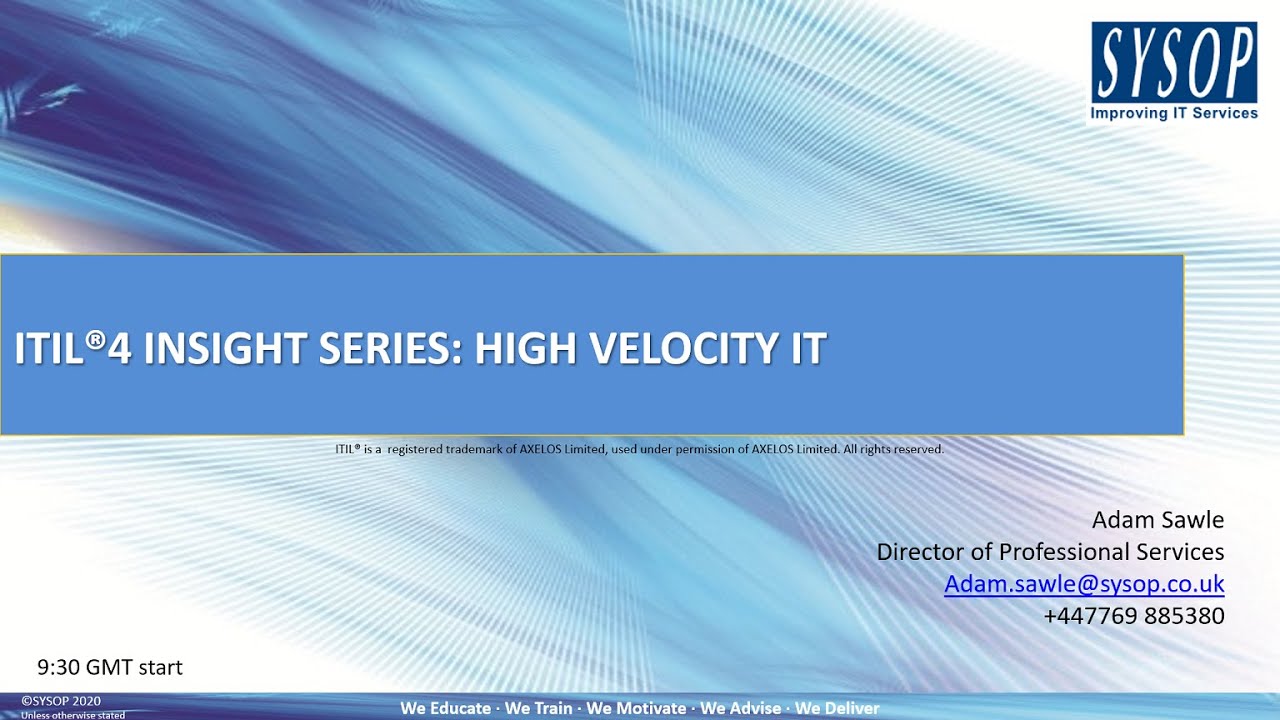 SYSOP
Improving IT Services

ITIL®4 INSIGHT SERIES: HIGH VELOCITY IT

ITIL® is a registered trademark of AXELOS Limited, used under permission of AXELOS Limited. All rights reserved.

Adam Sawle
Director of Professional Services
Adam.sawle@sysop.co.uk
+447769 885380

9:30 GMT start

©SYSOP 2020
Unless otherwise stated

We Educate · We Train · We Motivate · We Advise · We Deliver